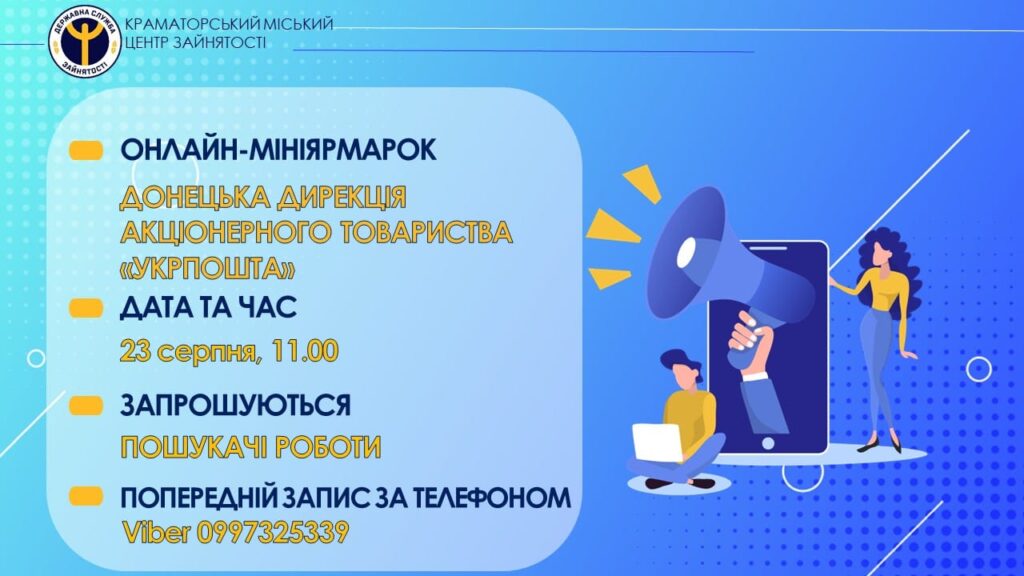 ДЕРЖАВНА СЛУЖБА ЗАЙНЯТОСТІ

КРАМАТОРСЬКИЙ МІСЬКИЙ ЦЕНТР ЗАЙНЯТОСТІ

ОНЛАЙН-МІНІЯРМАРОК

ДОНЕЦЬКА ДИРЕКЦІЯ АКЦІОНЕРНОГО ТОВАРИСТВА «УКРПОШТА»

ДАТА ТА ЧАС

23 серпня, 11.00

ЗАПРОШУЮТЬСЯ

ПОШУКАЧІ РОБОТИ

ПОПЕРЕДНІЙ ЗАПИС ЗА ТЕЛЕФОНОМ

Viber 0997325339